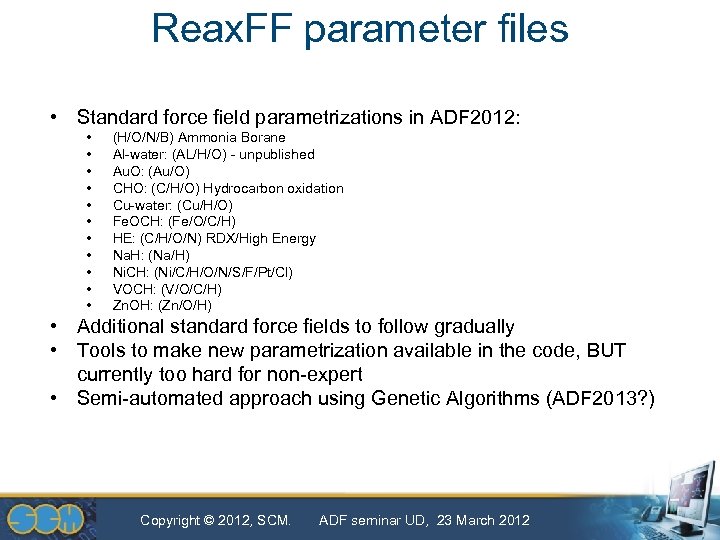 ReaxFF parameter files

• Standard force field parametrizations in ADF2012:
  • (H/O/N/B) Ammonia Borane
  • Al-water: (AL/H/O) - unpublished
  • AuO: (Au/O)
  • CHO: (C/H/O) Hydrocarbon oxidation
  • Cu-water: (Cu/H/O)
  • FeOCH: (Fe/O/C/H)
  • HE: (C/H/O/N) RDX/High Energy
  • NaH: (Na/H)
  • NiCH: (Ni/C/H/O/N/S/F/Pt/Cl)
  • VOCH: (V/O/C/H)
  • ZnOH: (Zn/O/H)
• Additional standard force fields to follow gradually
• Tools to make new parametrization available in the code, BUT currently too hard for non-expert
• Semi-automated approach using Genetic Algorithms (ADF2013?)

SCM

Copyright © 2012, SCM. ADF seminar UD, 23 March 2012